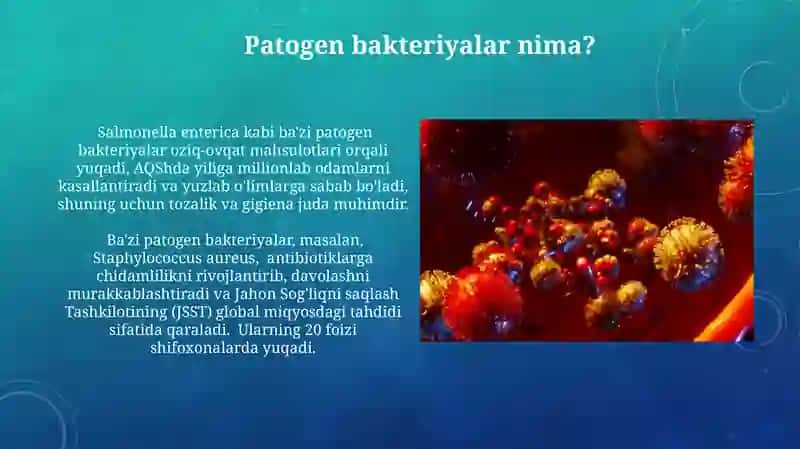 Patogen bakteriyalar nima?

Salmonella enterica kabi ba'zi patogen bakteriyalar oziq-ovqat mahsulotlari orqali yuqadi, AQShda yiliga millionlab odamlarni kasallantiradi va yuzlab o'limlarga sabab bo'ladi, shuning uchun tozalik va gigiena juda muhimdir.

Ba'zi patogen bakteriyalar, masalan, Staphylococcus aureus, antibiotiklarga chidamlilikni rivojlantirib, davolashni murakkablashtiradi va Jahon Sog'liqni saqlash Tashkilotining (JSST) global miqyosdagi tahdidi sifatida qaraladi. Ularning 20 foizi shifoxonalarda yuqadi.